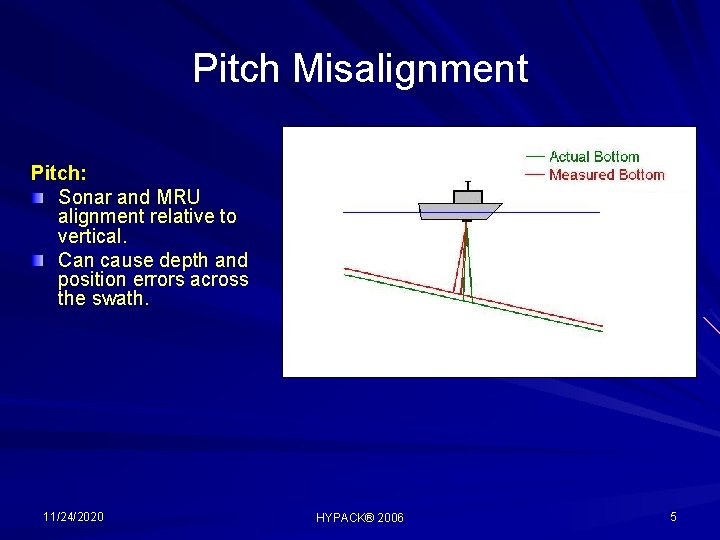 Pitch Misalignment

Pitch:

Sonar and MRU alignment relative to vertical.

Can cause depth and position errors across the swath.

Actual Bottom
Measured Bottom

11/24/2020

HYPACK® 2006

5